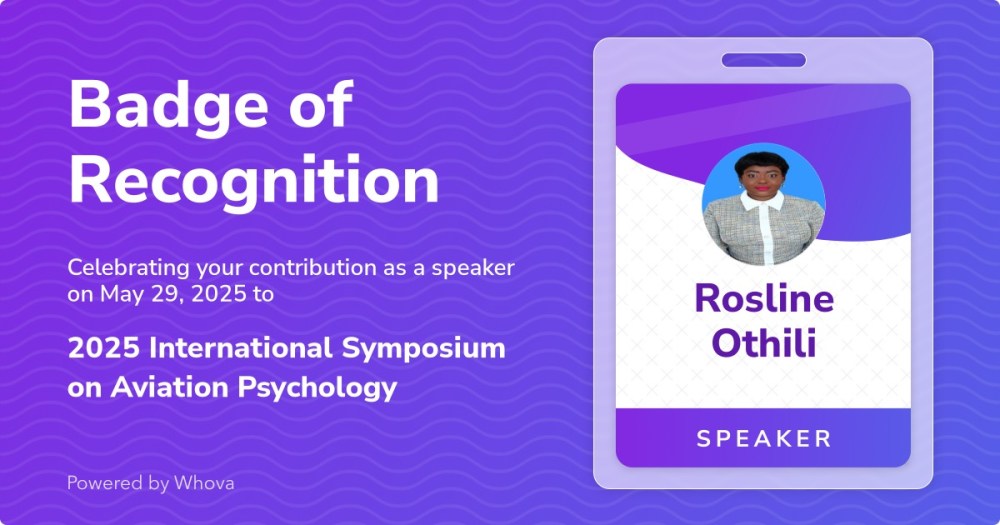 Badge of Recognition

Celebrating your contribution as a speaker on May 29, 2025 to

2025 International Symposium on Aviation Psychology

Powered by Whova

Rosline Othili

SPEAKER